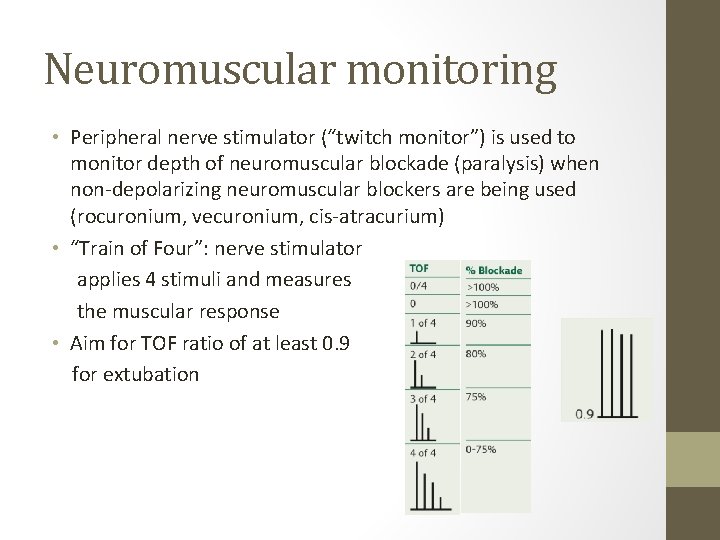 Neuromuscular monitoring

• Peripheral nerve stimulator ("twitch monitor") is used to monitor depth of neuromuscular blockade (paralysis) when non-depolarizing neuromuscular blockers are being used (rocuronium, vecuronium, cis-atracurium)

• "Train of Four": nerve stimulator applies 4 stimuli and measures the muscular response

• Aim for TOF ratio of at least 0.9 for extubation

| TOF | % Blockade |
|---|---|
| 0/4 | >100% |
| 0 | >100% |
| 1 of 4 | 90% |
| 2 of 4 | 80% |
| 3 of 4 | 75% |
| 4 of 4 | 0-75% |

0.9